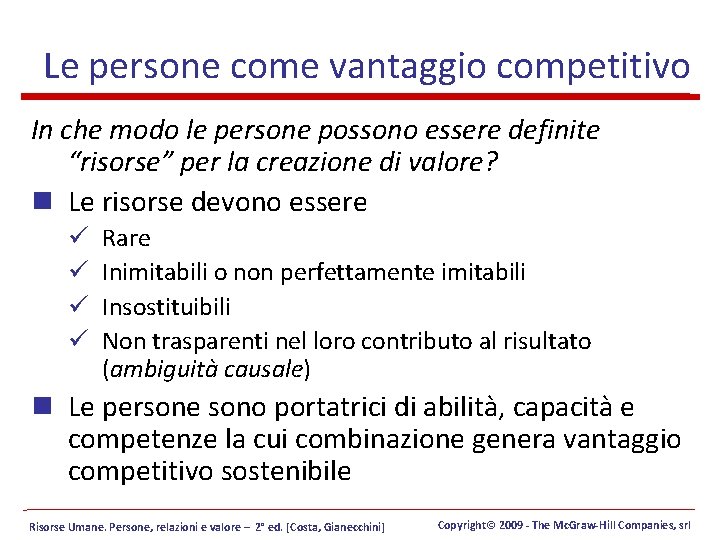 Le persone come vantaggio competitivo

In che modo le persone possono essere definite "risorse" per la creazione di valore?

■ Le risorse devono essere
✓ Rare
✓ Inimitabili o non perfettamente imitabili
✓ Insostituibili
✓ Non trasparenti nel loro contributo al risultato (ambiguità causale)

■ Le persone sono portatrici di abilità, capacità e competenze la cui combinazione genera vantaggio competitivo sostenibile

Risorse Umane. Persone, relazioni e valore – 2ª ed. [Costa, Gianecchini]

Copyright© 2009 - The McGraw-Hill Companies, srl